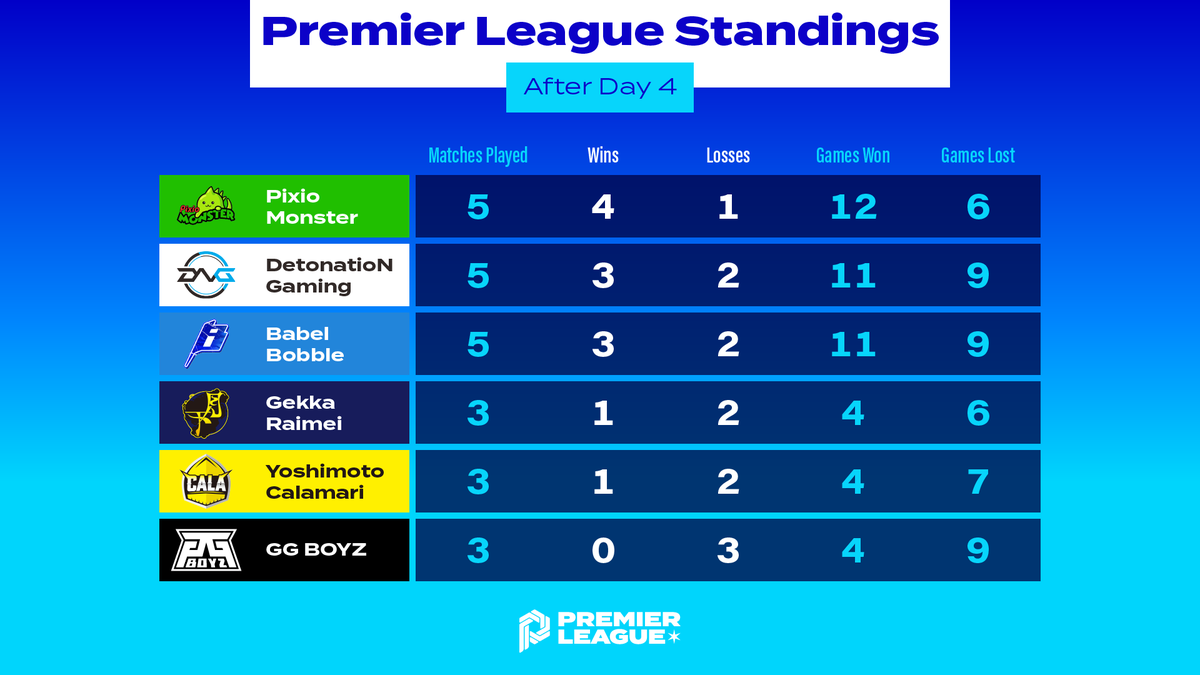 Premier League Standings

After Day 4

| | Matches Played | Wins | Losses | Games Won | Games Lost |
|---|---|---|---|---|---|
| Pixio Monster | 5 | 4 | 1 | 12 | 6 |
| DetonatioN Gaming | 5 | 3 | 2 | 11 | 9 |
| Babel Bobble | 5 | 3 | 2 | 11 | 9 |
| Gekka Raimei | 3 | 1 | 2 | 4 | 6 |
| Yoshimoto Calamari | 3 | 1 | 2 | 4 | 7 |
| GG BOYZ | 3 | 0 | 3 | 4 | 9 |

PREMIER LEAGUE